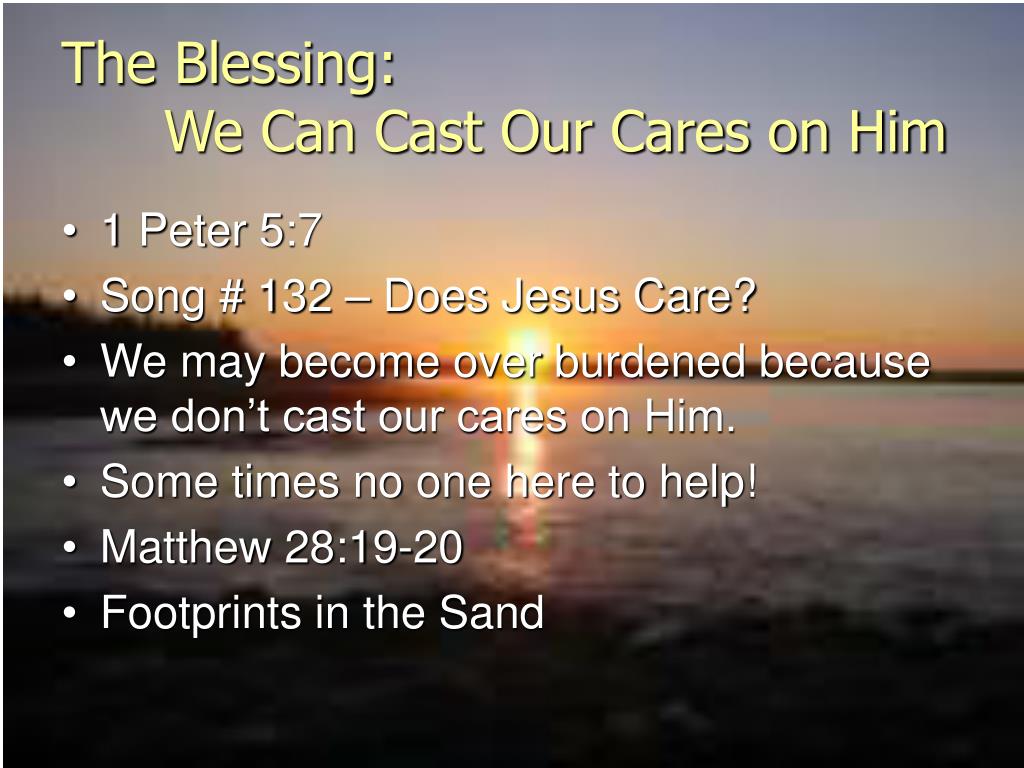 The Blessing:
We Can Cast Our Cares on Him

• 1 Peter 5:7
• Song # 132 – Does Jesus Care?
• We may become over burdened because we don’t cast our cares on Him.
• Some times no one here to help!
• Matthew 28:19-20
• Footprints in the Sand